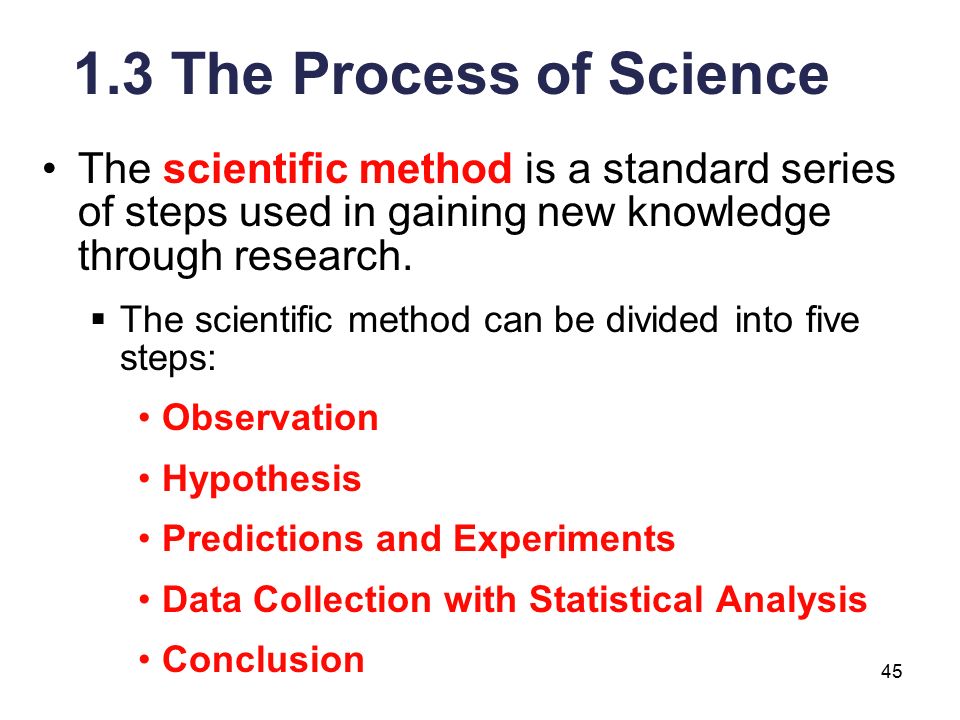 1.3 The Process of Science

• The scientific method is a standard series of steps used in gaining new knowledge through research.

▪ The scientific method can be divided into five steps:

• Observation

• Hypothesis

• Predictions and Experiments

• Data Collection with Statistical Analysis

• Conclusion

45